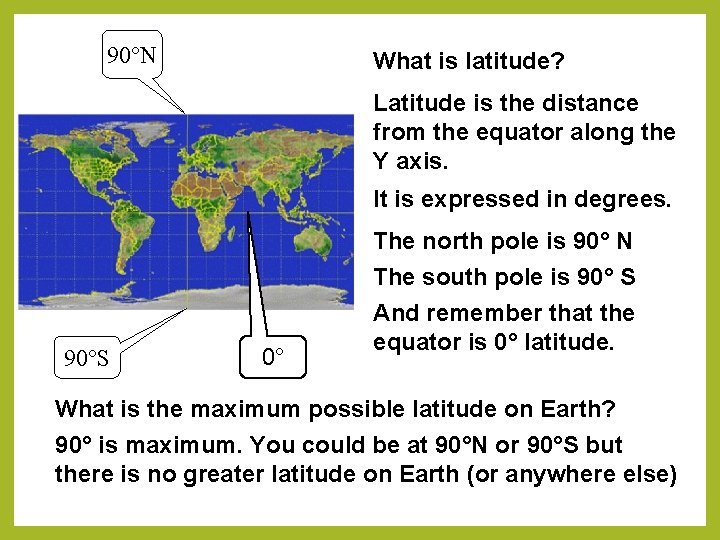 90°N

90°S

0°

What is latitude?

Latitude is the distance from the equator along the Y axis.

It is expressed in degrees.

The north pole is 90° N

The south pole is 90° S

And remember that the equator is 0° latitude.

What is the maximum possible latitude on Earth?

90° is maximum. You could be at 90°N or 90°S but there is no greater latitude on Earth (or anywhere else)